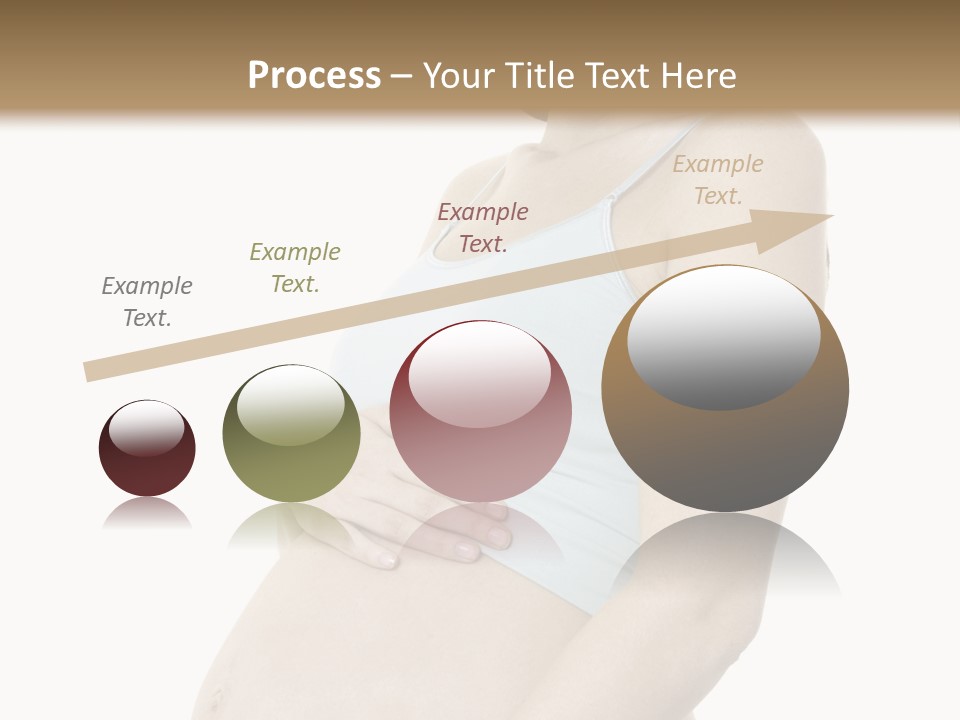 Process – Your Title Text Here

Example Text.

Example Text.

Example Text.

Example Text.